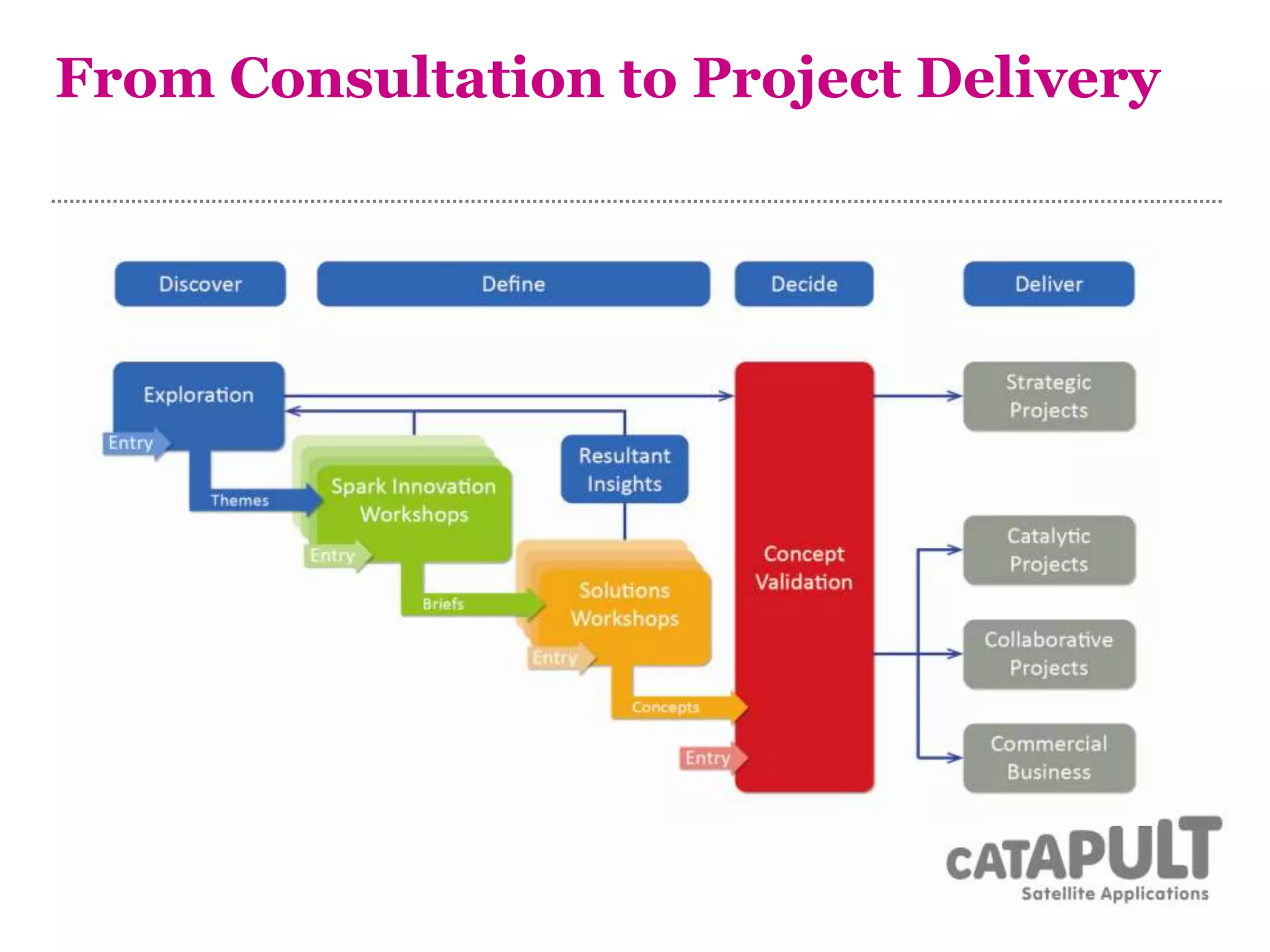 From Consultation to Project Delivery

Discover

Define

Decide

Deliver

Exploration

Entry

Themes

Spark Innovation Workshops

Entry

Briefs

Resultant Insights

Solutions Workshops

Entry

Concepts

Entry

Concept Validation

Strategic Projects

Catalytic Projects

Collaborative Projects

Commercial Business

CATAPULT
Satellite Applications